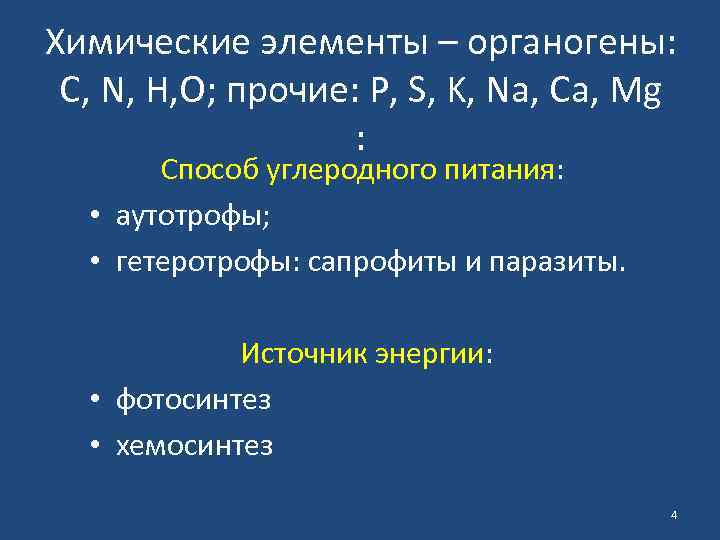 Химические элементы – органогены: C, N, H,O; прочие: P, S, K, Na, Ca, Mg :

Способ углеродного питания:

• аутотрофы;
• гетеротрофы: сапрофиты и паразиты.

Источник энергии:

• фотосинтез
• хемосинтез

4